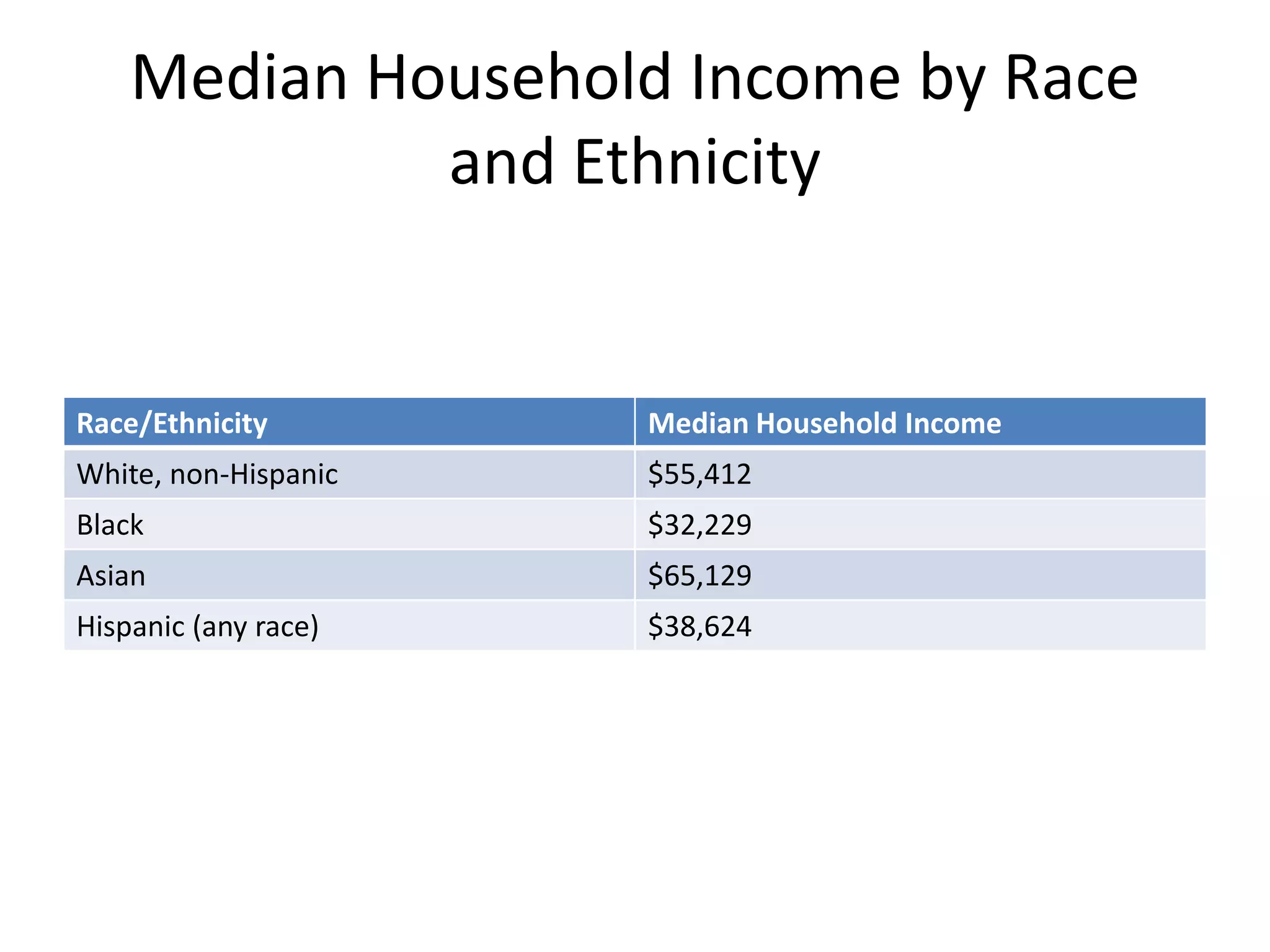 Median Household Income by Race and Ethnicity

| Race/Ethnicity | Median Household Income |
|---|---|
| White, non-Hispanic | \$55,412 |
| Black | \$32,229 |
| Asian | \$65,129 |
| Hispanic (any race) | \$38,624 |